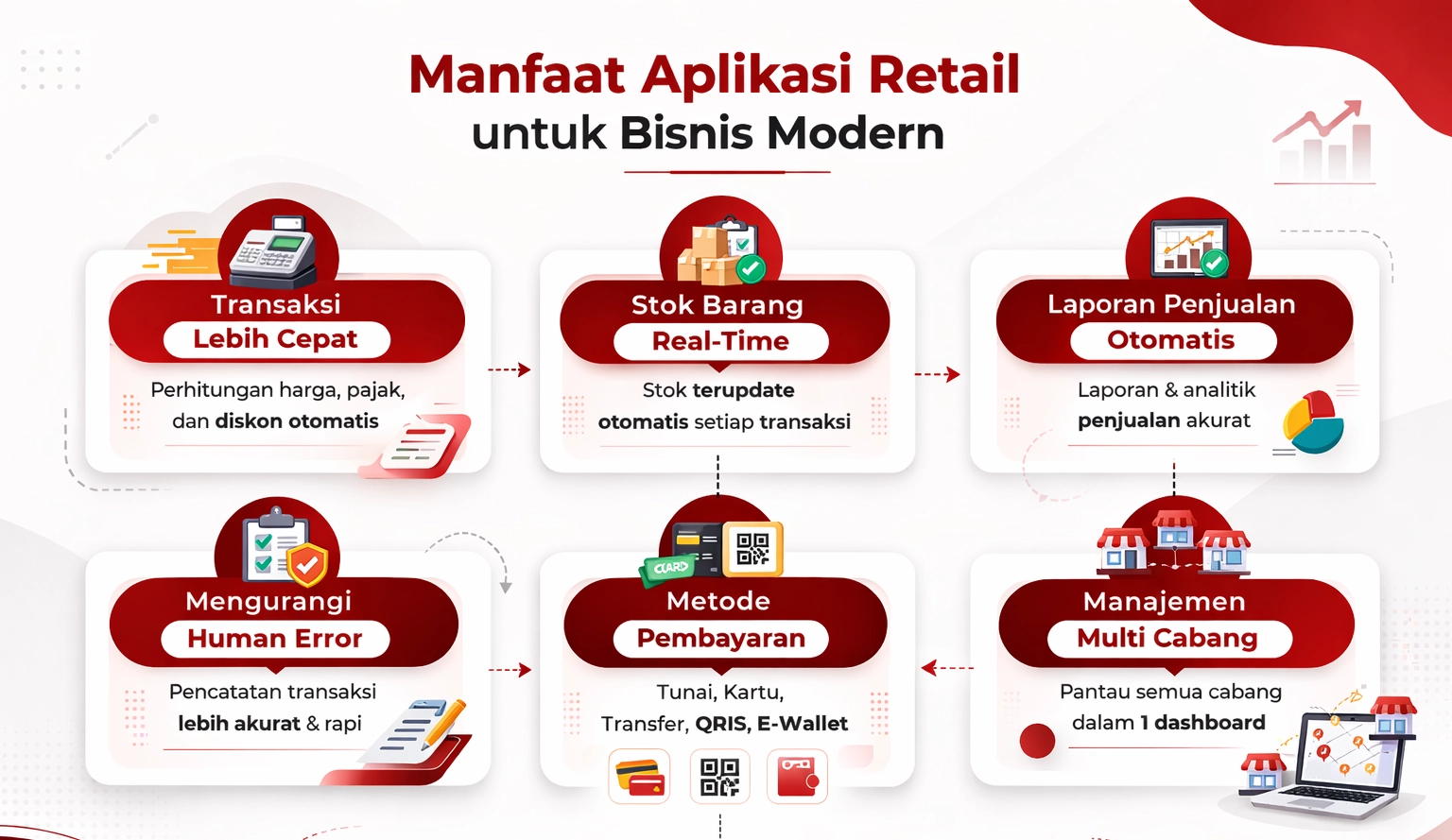 Manfaat Aplikasi Retail
untuk Bisnis Modern

Transaksi
Lebih Cepat
Perhitungan harga, pajak, dan diskon otomatis

Stok Barang
Real-Time
Stok terupdate otomatis setiap transaksi

Laporan Penjualan
Otomatis
Laporan & analitik penjualan akurat

Mengurangi
Human Error
Pencatatan transaksi lebih akurat & rapi

CARD
Metode
Pembayaran
Tunai, Kartu, Transfer, QRIS, E-Wallet

Manajemen
Multi Cabang
Pantau semua cabang dalam 1 dashboard